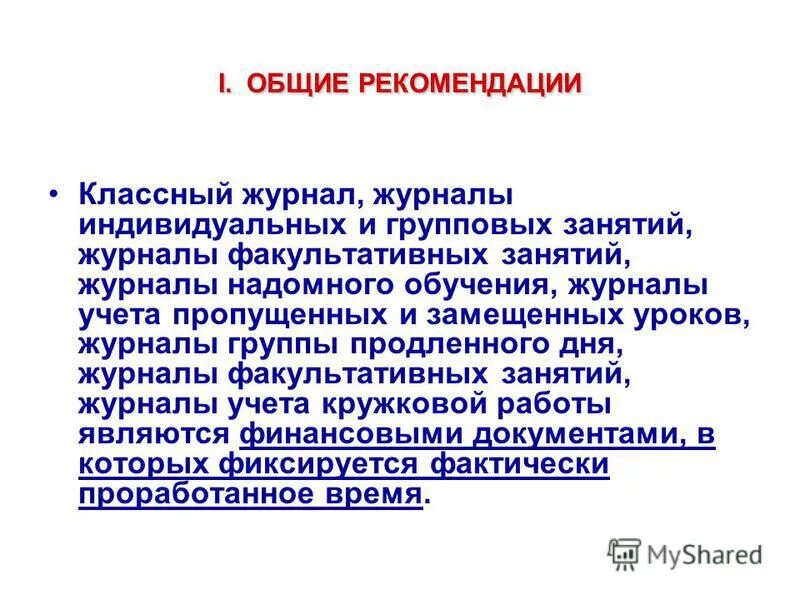 I. ОБЩИЕ РЕКОМЕНДАЦИИ

• Классный журнал, журналы индивидуальных и групповых занятий, журналы факультативных занятий, журналы надомного обучения, журналы учета пропущенных и замещенных уроков, журналы группы продленного дня, журналы факультативных занятий, журналы учета кружковой работы являются финансовыми документами, в которых фиксируется фактически проработанное время.

MyShared